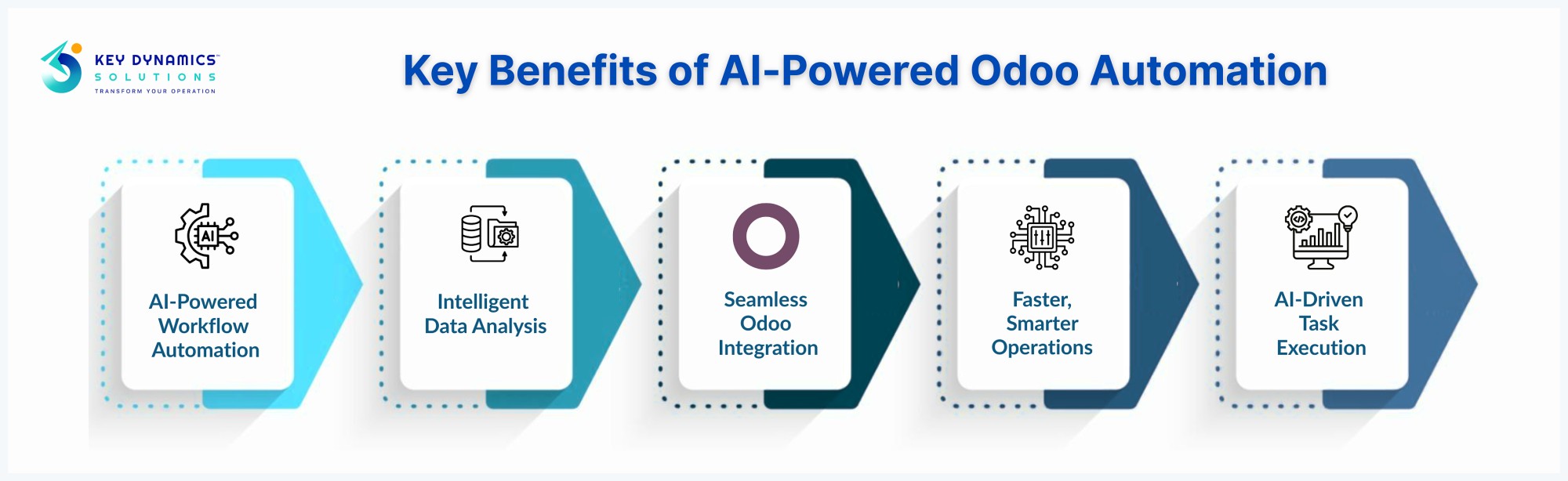 KEY DYNAMICS™
SOLUTIONS
TRANSFORM YOUR OPERATION

Key Benefits of AI-Powered Odoo Automation

AI

AI-Powered Workflow Automation

Intelligent Data Analysis

Seamless Odoo Integration

Faster, Smarter Operations

AI-Driven Task Execution